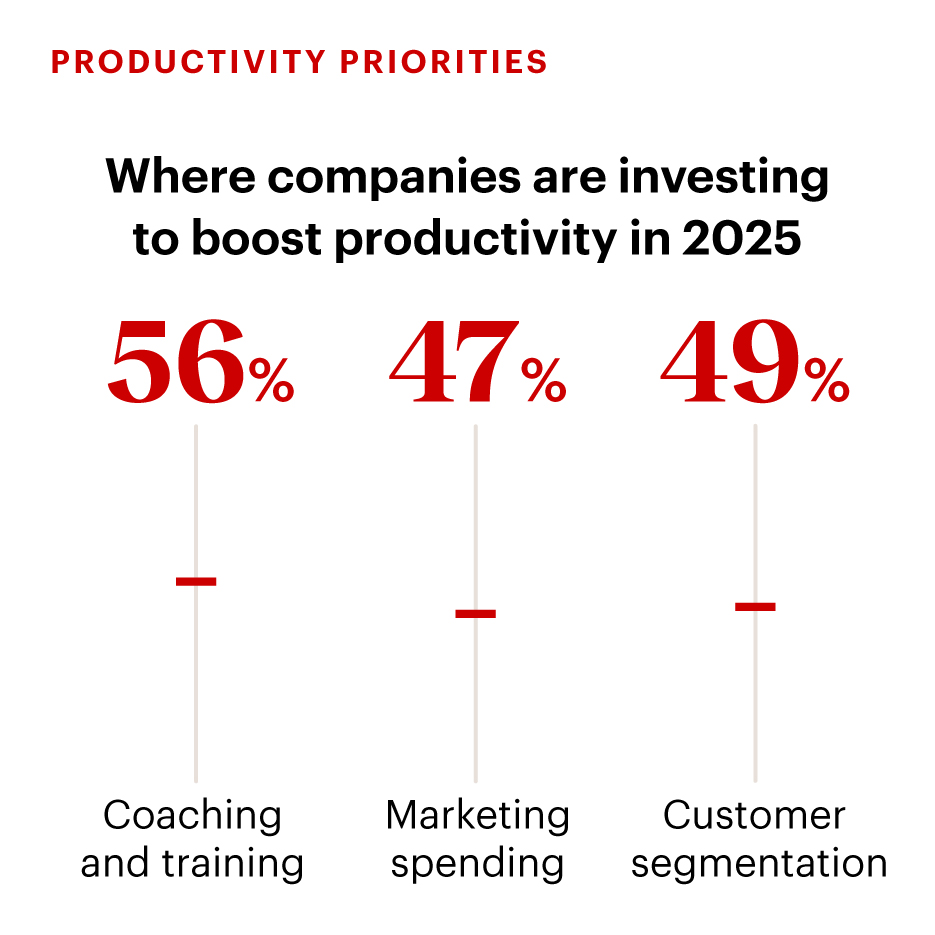 PRODUCTIVITY PRIORITIES

Where companies are investing to boost productivity in 2025

56%

47%

49%

Coaching and training

Marketing spending

Customer segmentation